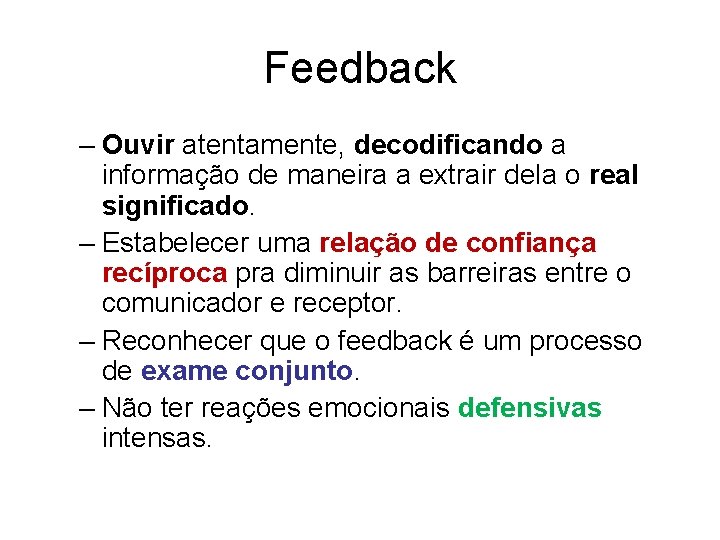 Feedback

– Ouvir atentamente, decodificando a informação de maneira a extrair dela o real significado.

– Estabelecer uma relação de confiança recíproca pra diminuir as barreiras entre o comunicador e receptor.

– Reconhecer que o feedback é um processo de exame conjunto.

– Não ter reações emocionais defensivas intensas.